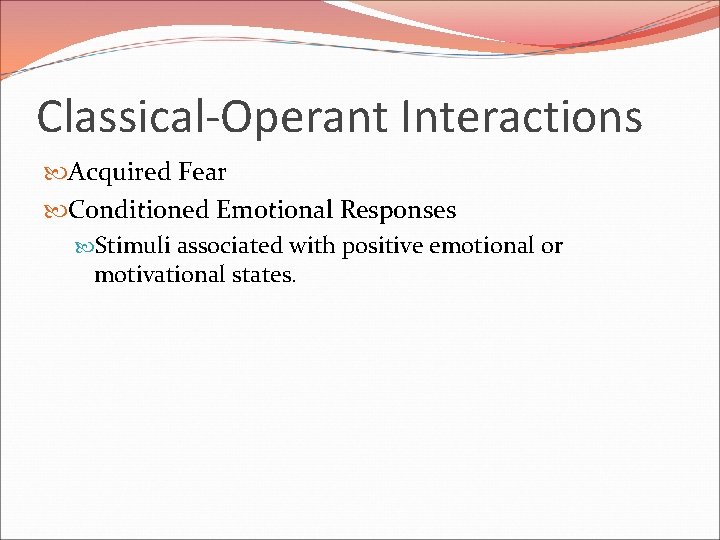 Classical-Operant Interactions

Acquired Fear

Conditioned Emotional Responses

Stimuli associated with positive emotional or motivational states.